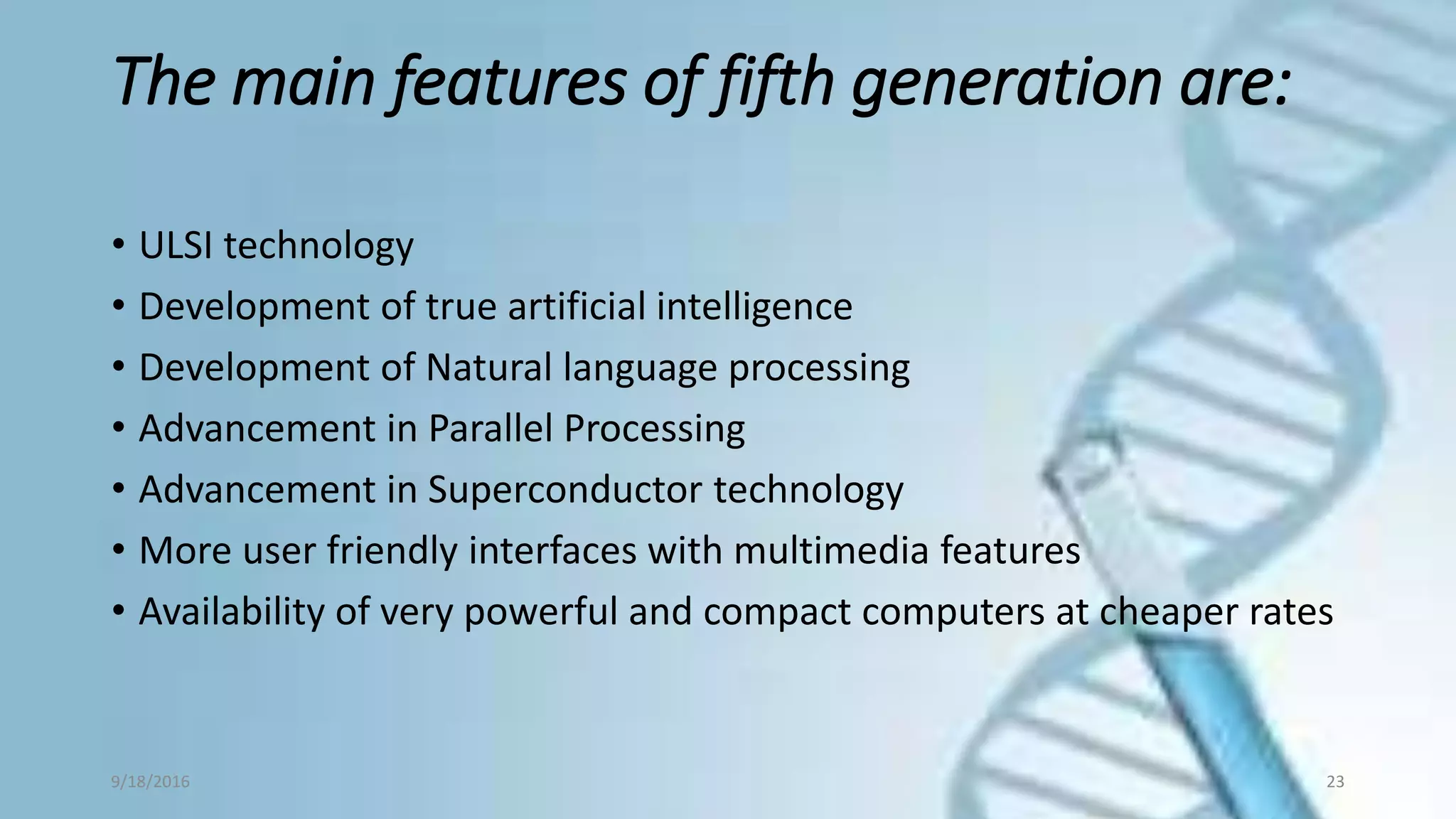 The main features of fifth generation are:

• ULSI technology
• Development of true artificial intelligence
• Development of Natural language processing
• Advancement in Parallel Processing
• Advancement in Superconductor technology
• More user friendly interfaces with multimedia features
• Availability of very powerful and compact computers at cheaper rates

9/18/2016

23